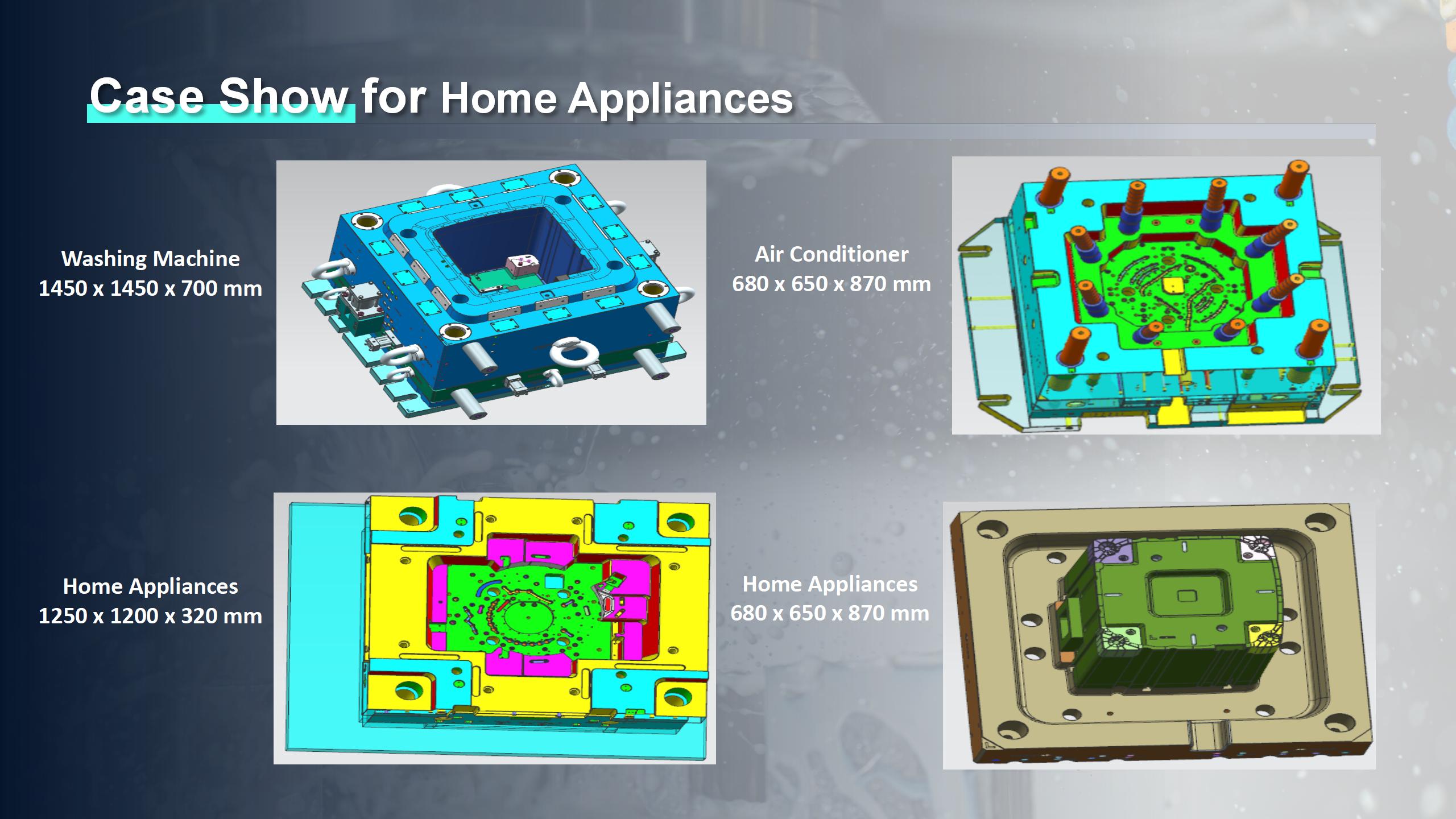 Case Show for Home Appliances

Washing Machine
1450 x 1450 x 700 mm

Air Conditioner
680 x 650 x 870 mm

Home Appliances
1250 x 1200 x 320 mm

Home Appliances
680 x 650 x 870 mm